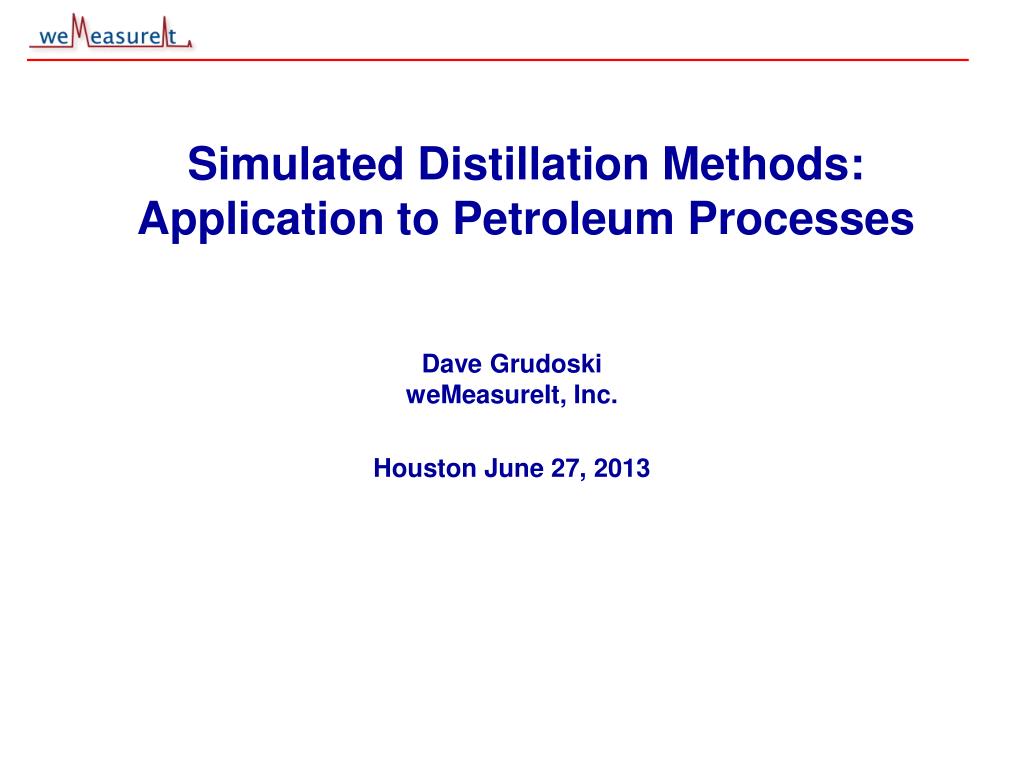 weMeasureIt

Simulated Distillation Methods: Application to Petroleum Processes

Dave Grudoski
weMeasureIt, Inc.

Houston June 27, 2013